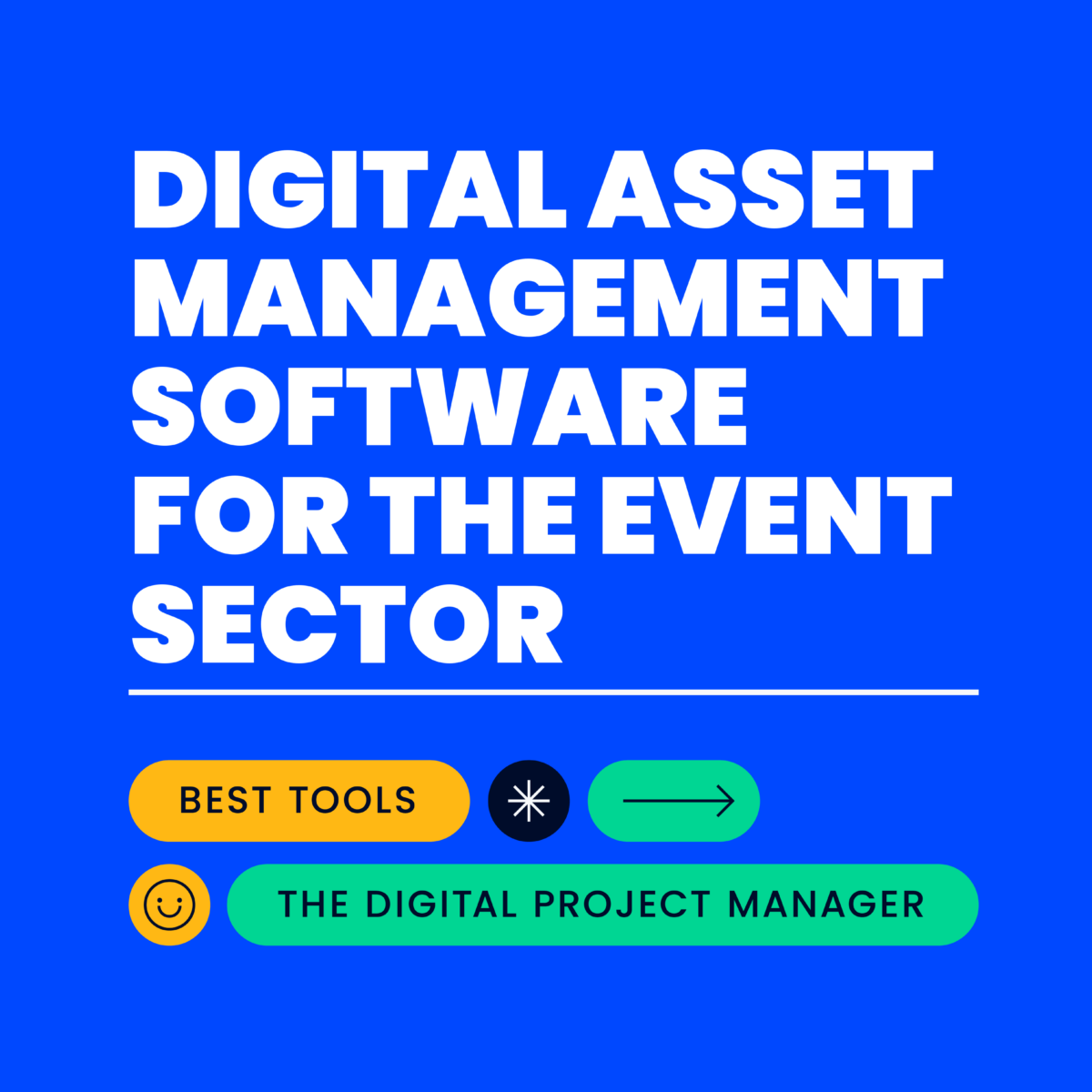 DIGITAL ASSET MANAGEMENT SOFTWARE FOR THE EVENT SECTOR

BEST TOOLS

THE DIGITAL PROJECT MANAGER